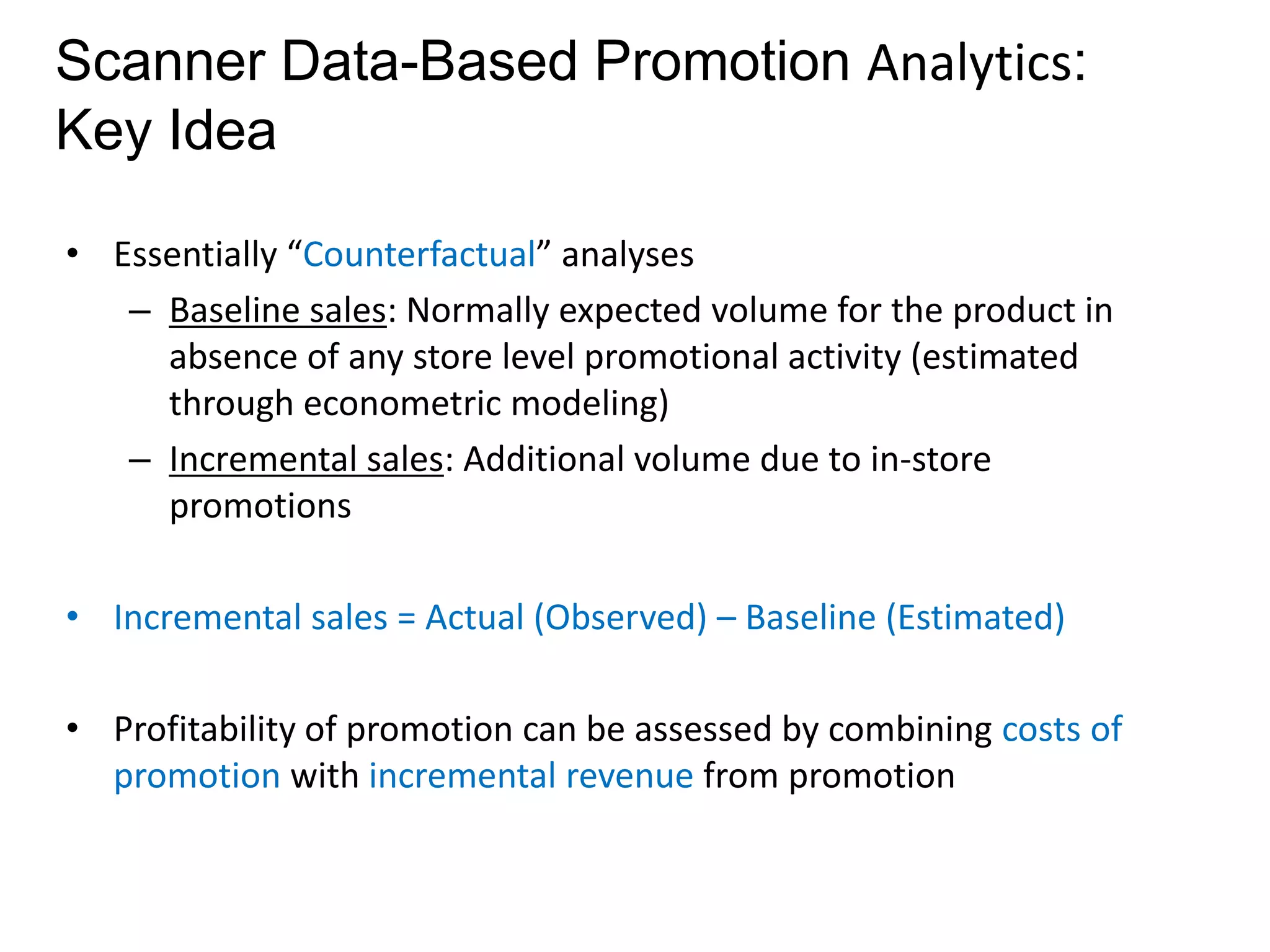 Scanner Data-Based Promotion Analytics: Key Idea

• Essentially “Counterfactual” analyses
– Baseline sales: Normally expected volume for the product in absence of any store level promotional activity (estimated through econometric modeling)
– Incremental sales: Additional volume due to in-store promotions

• Incremental sales = Actual (Observed) – Baseline (Estimated)

• Profitability of promotion can be assessed by combining costs of promotion with incremental revenue from promotion